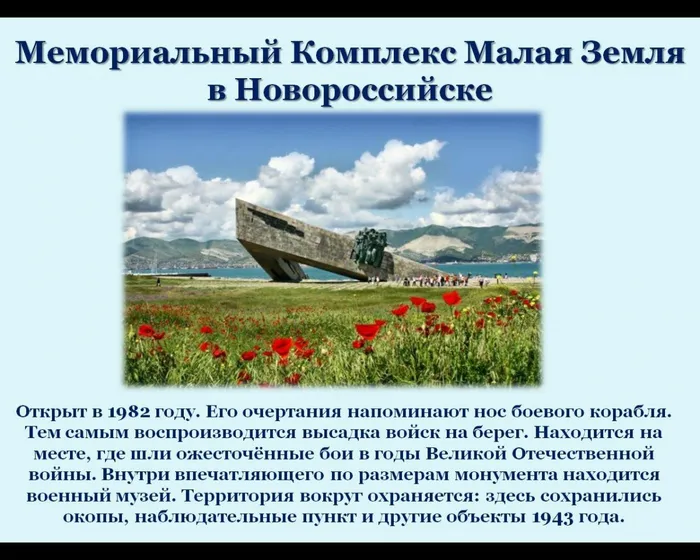 Мемориальный Комплекс Малая Земля в Новороссийске

Открыт в 1982 году. Его очертания напоминают нос боевого корабля. Тем самым воспроизводится высадка войск на берег. Находится на месте, где шли ожесточённые бои в годы Великой Отечественной войны. Внутри впечатляющего по размерам монумента находится военный музей. Территория вокруг охраняется: здесь сохранились окопы, наблюдательные пункт и другие объекты 1943 года.